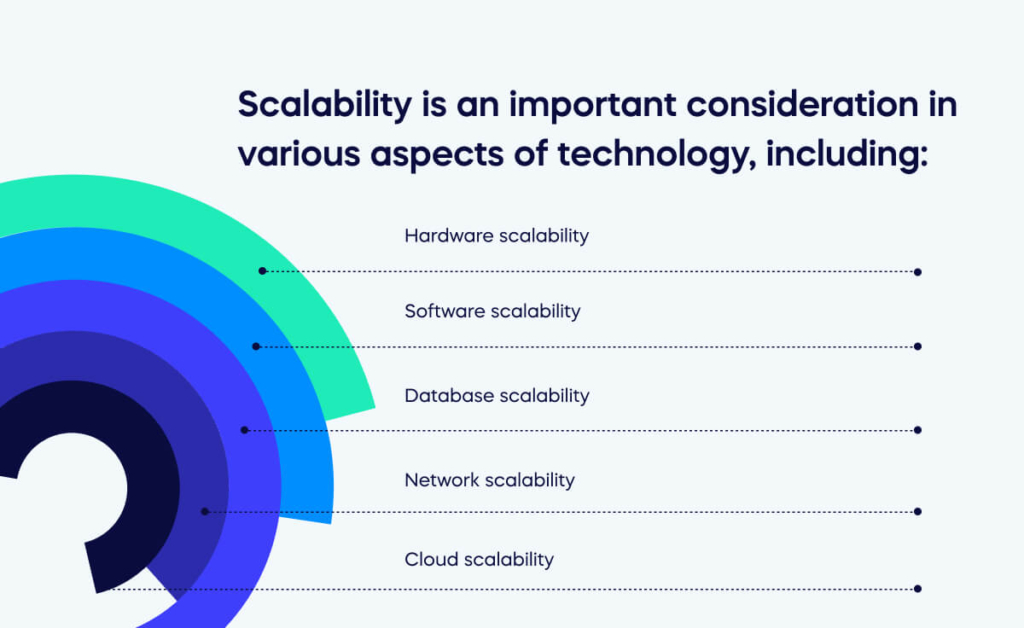 Scalability is an important consideration in various aspects of technology, including:

Hardware scalability

Software scalability

Database scalability

Network scalability

Cloud scalability